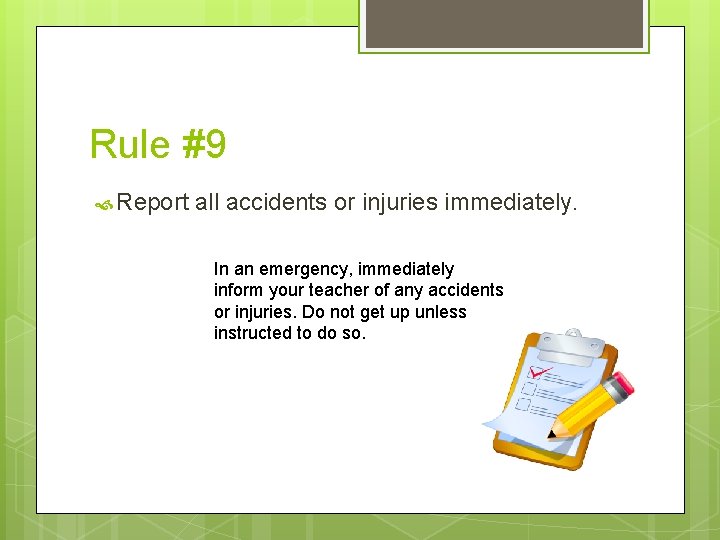 Rule #9

Report all accidents or injuries immediately.

In an emergency, immediately inform your teacher of any accidents or injuries. Do not get up unless instructed to do so.